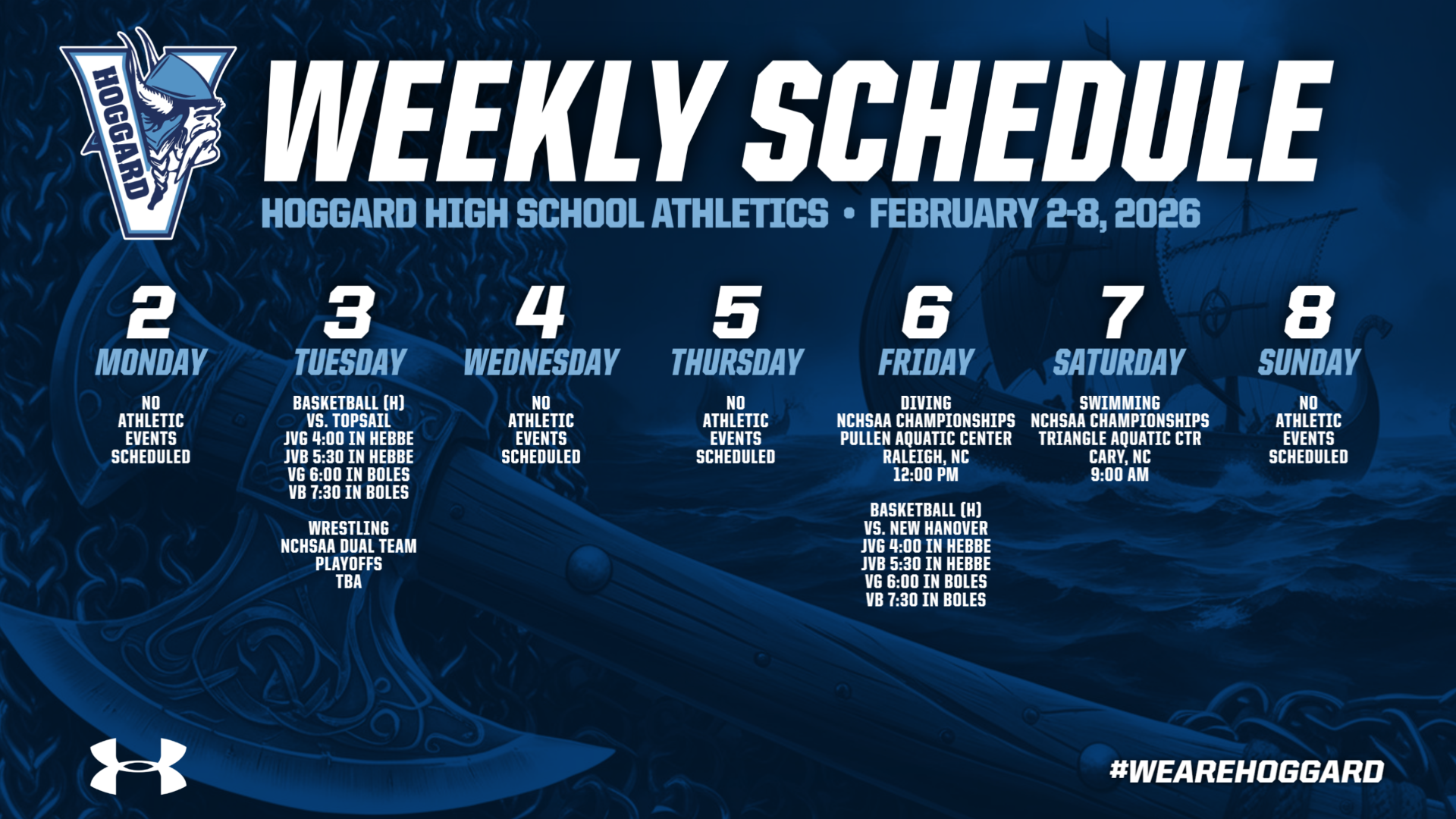 HOGGARD

WEEKLY SCHEDULE

HOGGARD HIGH SCHOOL ATHLETICS • FEBRUARY 2-8, 2026

2
MONDAY
NO ATHLETIC EVENTS SCHEDULED

3
TUESDAY
BASKETBALL (H)
VS. TOPSAIL
JVG 4:00 IN HEBBE
JVB 5:30 IN HEBBE
VG 6:00 IN BOLES
VB 7:30 IN BOLES

WRESTLING
NCHSAA DUAL TEAM PLAYOFFS
TBA

4
WEDNESDAY
NO ATHLETIC EVENTS SCHEDULED

5
THURSDAY
NO ATHLETIC EVENTS SCHEDULED

6
FRIDAY
DIVING
NCHSAA CHAMPIONSHIPS
PULLEN AQUATIC CENTER
RALEIGH, NC
12:00 PM

BASKETBALL (H)
VS. NEW HANOVER
JVG 4:00 IN HEBBE
JVB 5:30 IN HEBBE
VG 6:00 IN BOLES
VB 7:30 IN BOLES

7
SATURDAY
SWIMMING
NCHSAA CHAMPIONSHIPS
TRIANGLE AQUATIC CTR
CARY, NC
9:00 AM

8
SUNDAY
NO ATHLETIC EVENTS SCHEDULED

#WEAREHOGGARD